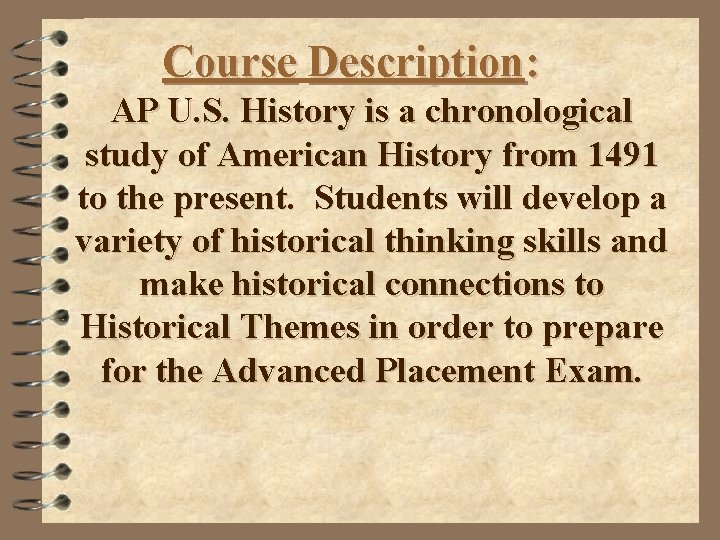 Course Description:

AP U.S. History is a chronological study of American History from 1491 to the present. Students will develop a variety of historical thinking skills and make historical connections to Historical Themes in order to prepare for the Advanced Placement Exam.